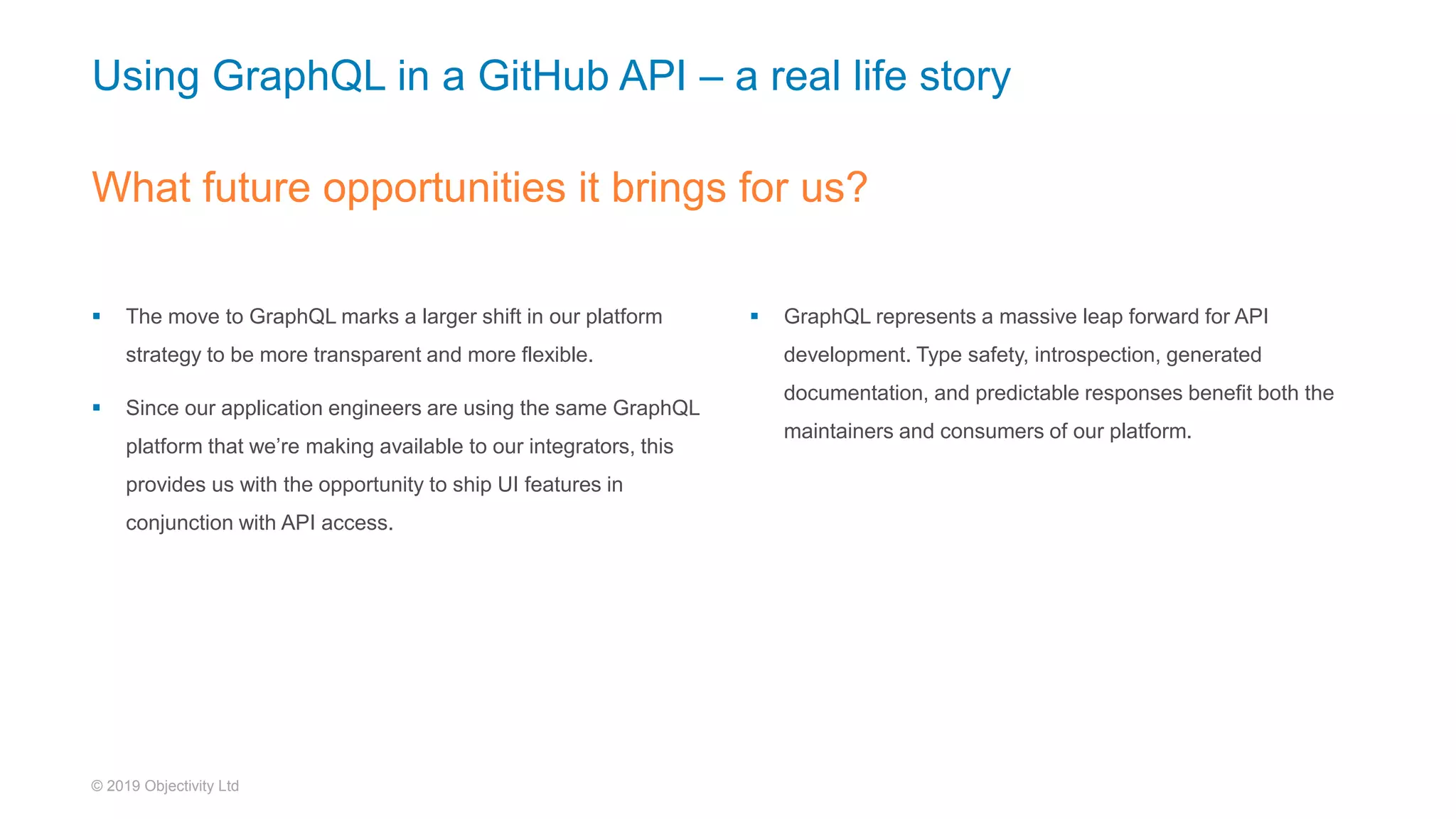 Using GraphQL in a GitHub API – a real life story

What future opportunities it brings for us?

▪ The move to GraphQL marks a larger shift in our platform strategy to be more transparent and more flexible.

▪ Since our application engineers are using the same GraphQL platform that we're making available to our integrators, this provides us with the opportunity to ship UI features in conjunction with API access.

▪ GraphQL represents a massive leap forward for API development. Type safety, introspection, generated documentation, and predictable responses benefit both the maintainers and consumers of our platform.

© 2019 Objectivity Ltd